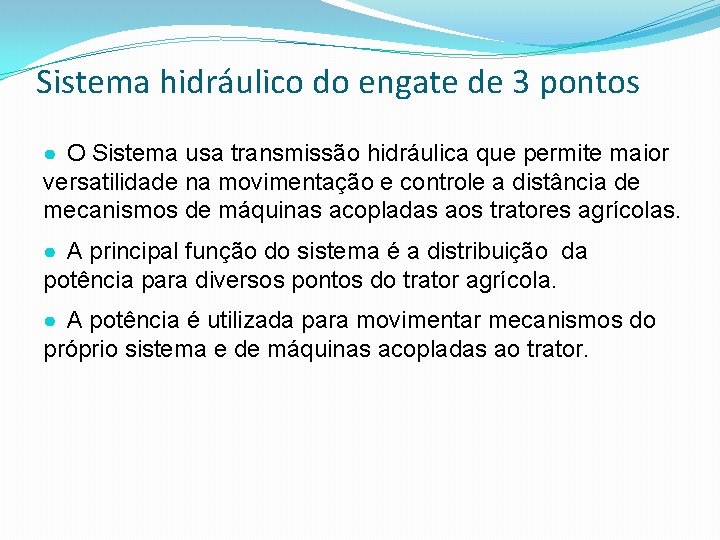 Sistema hidráulico do engate de 3 pontos

● O Sistema usa transmissão hidráulica que permite maior versatilidade na movimentação e controle a distância de mecanismos de máquinas acopladas aos tratores agrícolas.

● A principal função do sistema é a distribuição da potência para diversos pontos do trator agrícola.

● A potência é utilizada para movimentar mecanismos do próprio sistema e de máquinas acopladas ao trator.